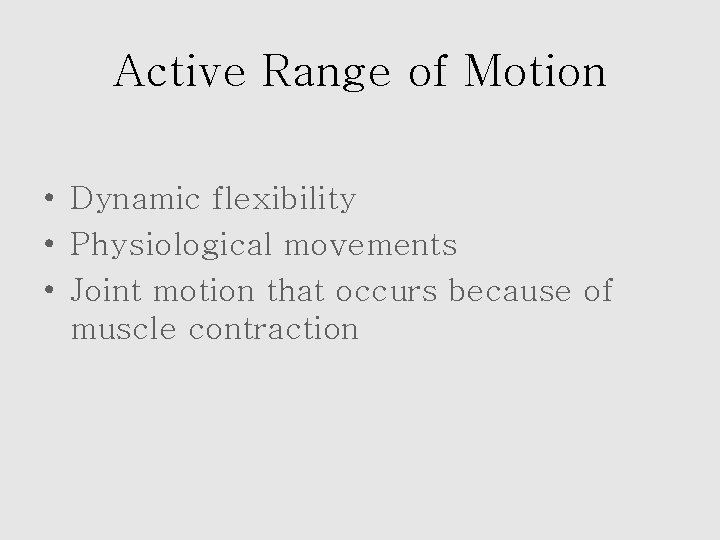 Active Range of Motion

• Dynamic flexibility
• Physiological movements
• Joint motion that occurs because of muscle contraction